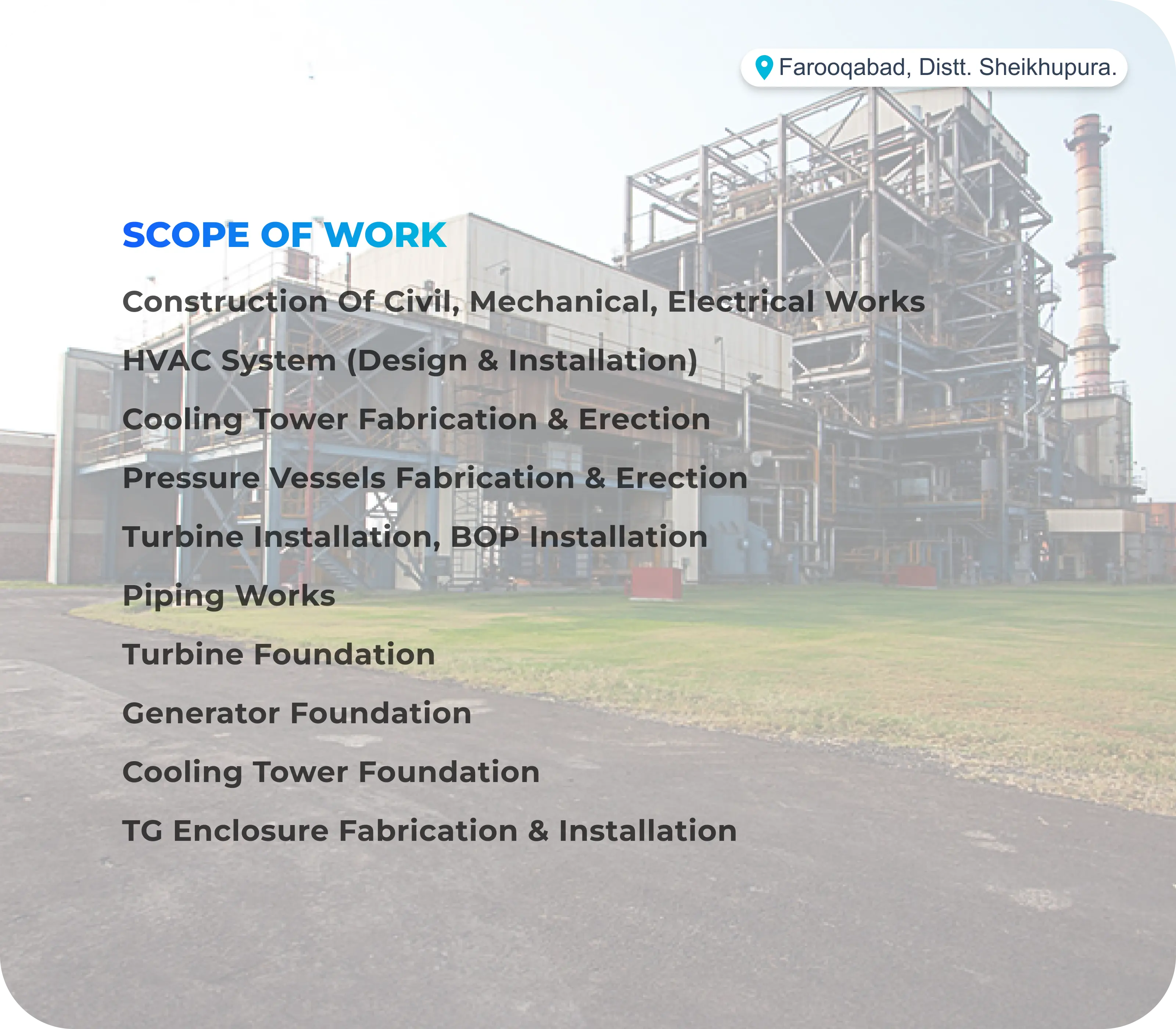 Farooqabad, Distt. Sheikhupura.

SCOPE OF WORK

Construction Of Civil, Mechanical, Electrical Works

HVAC System (Design & Installation)

Cooling Tower Fabrication & Erection

Pressure Vessels Fabrication & Erection

Turbine Installation, BOP Installation

Piping Works

Turbine Foundation

Generator Foundation

Cooling Tower Foundation

TG Enclosure Fabrication & Installation